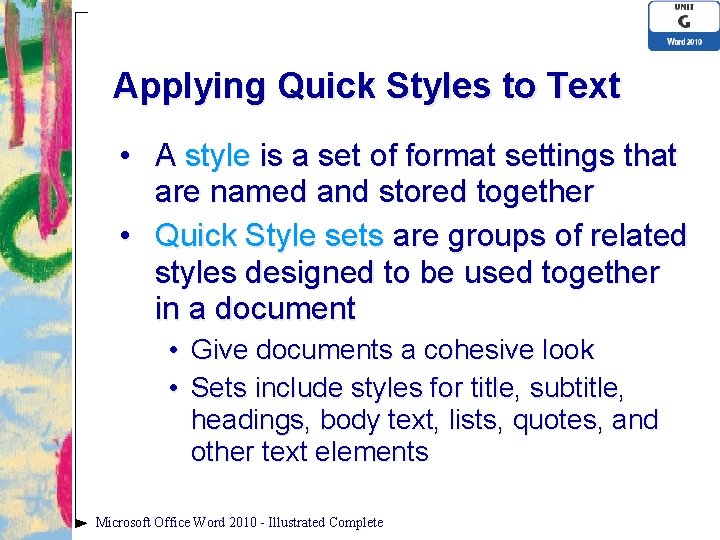 UNIT
G
Word 2010

Applying Quick Styles to Text

• A style is a set of format settings that are named and stored together
• Quick Style sets are groups of related styles designed to be used together in a document
  • Give documents a cohesive look
  • Sets include styles for title, subtitle, headings, body text, lists, quotes, and other text elements

Microsoft Office Word 2010 - Illustrated Complete